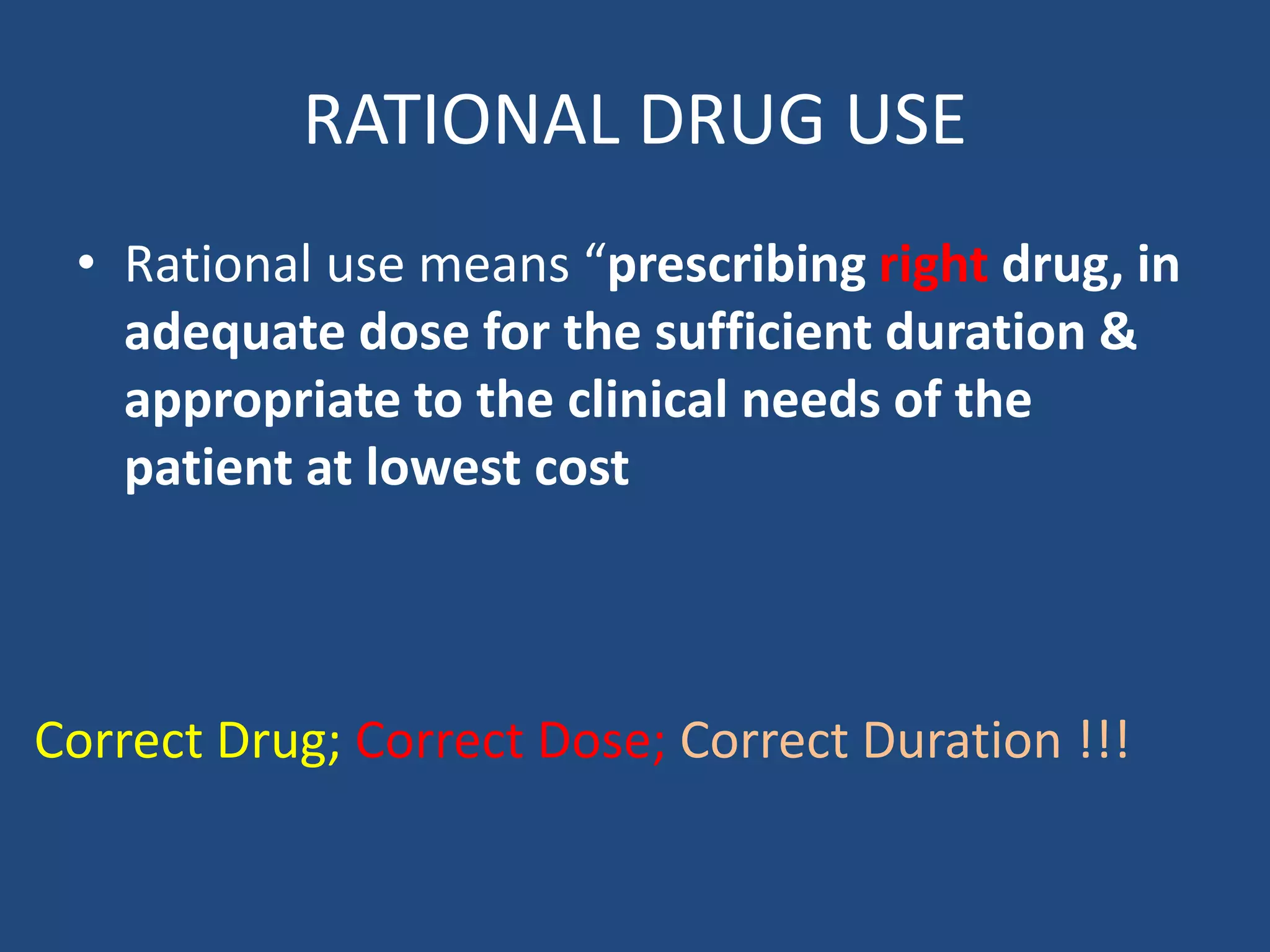 RATIONAL DRUG USE

• Rational use means “prescribing right drug, in adequate dose for the sufficient duration & appropriate to the clinical needs of the patient at lowest cost

Correct Drug; Correct Dose; Correct Duration !!!